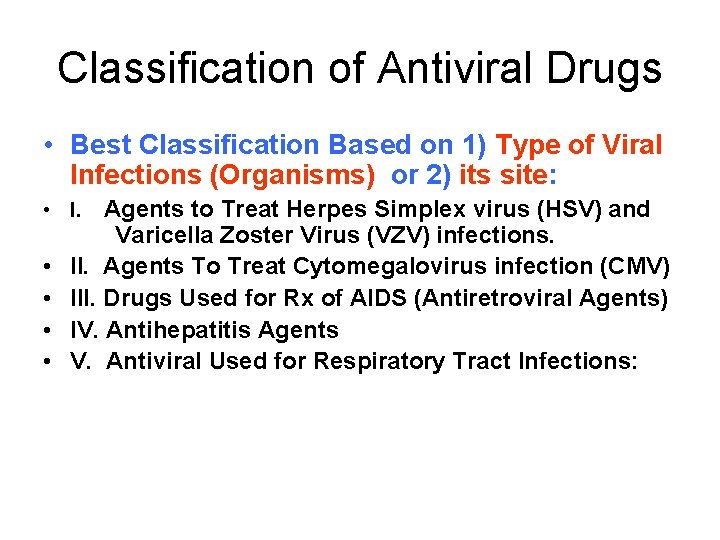 Classification of Antiviral Drugs

• Best Classification Based on 1) Type of Viral Infections (Organisms) or 2) its site:

• I. Agents to Treat Herpes Simplex virus (HSV) and Varicella Zoster Virus (VZV) infections.
• II. Agents To Treat Cytomegalovirus infection (CMV)
• III. Drugs Used for Rx of AIDS (Antiretroviral Agents)
• IV. Antihepatitis Agents
• V. Antiviral Used for Respiratory Tract Infections: